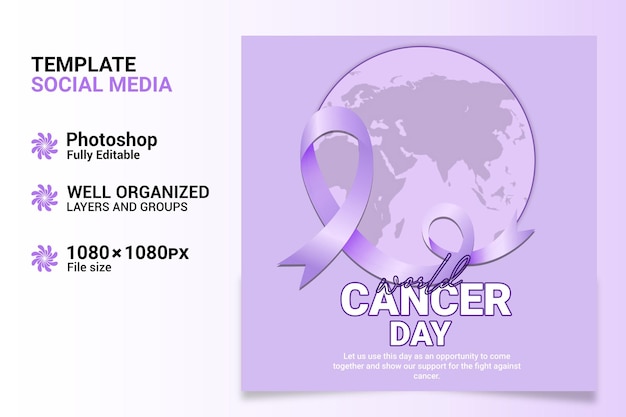 TEMPLATE
SOCIAL MEDIA

Photoshop
Fully Editable

WELL ORGANIZED
LAYERS AND GROUPS

1080×1080PX
File size

world
CANCER
DAY

Let us use this day as an opportunity to come together and show our support for the fight against cancer.